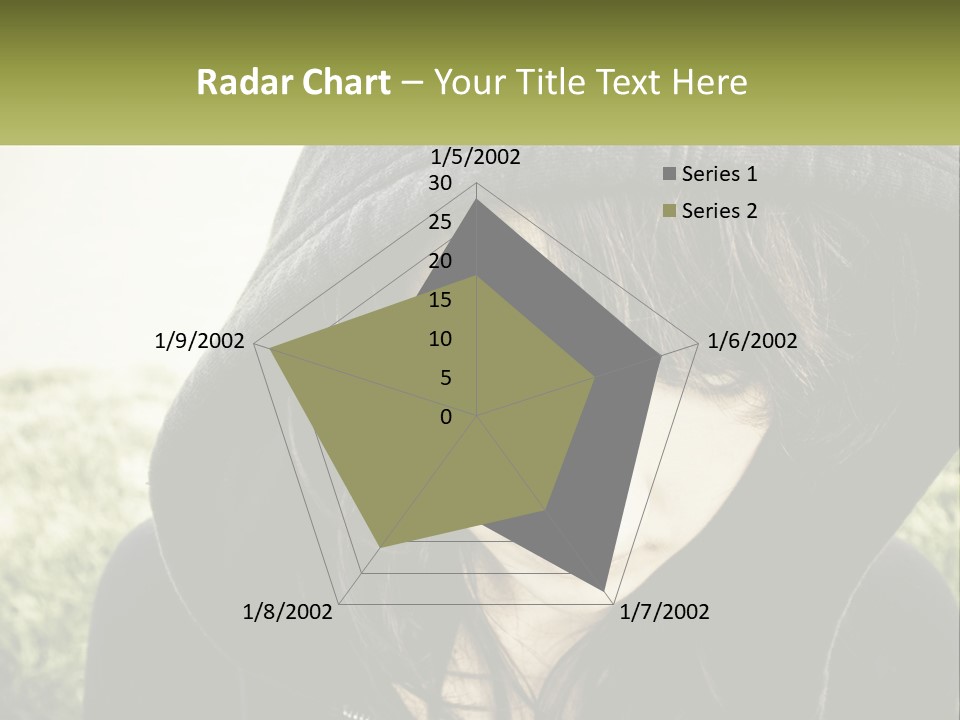 Radar Chart – Your Title Text Here

1/5/2002
30
25
20
15
10
5
0
1/6/2002
1/7/2002
1/8/2002
1/9/2002

Series 1
Series 2